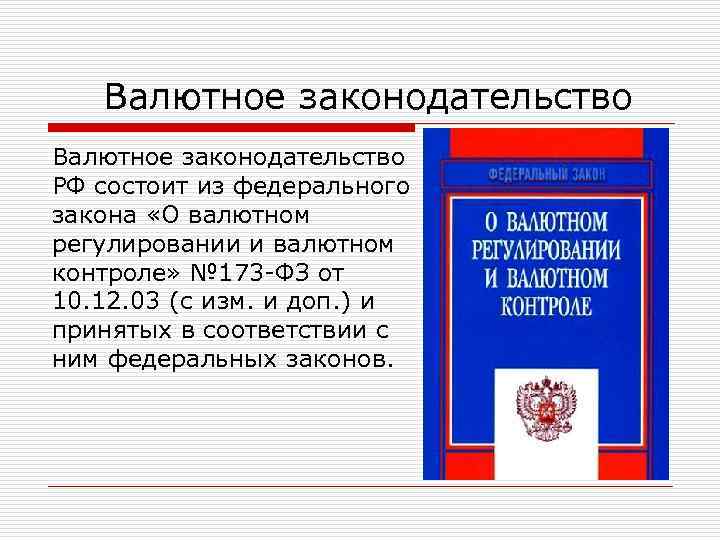 Валютное законодательство

Валютное законодательство РФ состоит из федерального закона «О валютном регулировании и валютном контроле» №173-ФЗ от 10.12.03 (с изм. и доп.) и принятых в соответствии с ним федеральных законов.

ФЕДЕРАЛЬНЫЙ ЗАКОН

О ВАЛЮТНОМ РЕГУЛИРОВАНИИ И ВАЛЮТНОМ КОНТРОЛЕ